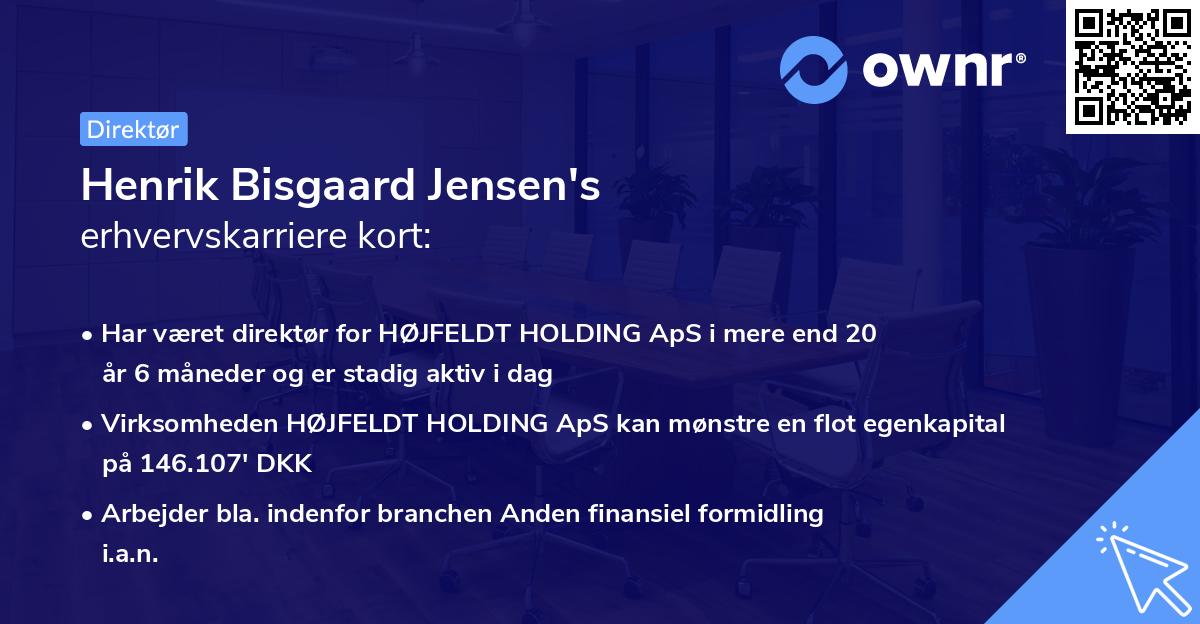 ownr®

Direktør

Henrik Bisgaard Jensen's
erhvervskarriere kort:

• Har været direktør for HØJFELDT HOLDING ApS i mere end 20 år 6 måneder og er stadig aktiv i dag

• Virksomheden HØJFELDT HOLDING ApS kan mønstre en flot egenkapital på 146.107' DKK

• Arbejder bla. indenfor branchen Anden finansiel formidling i.a.n.